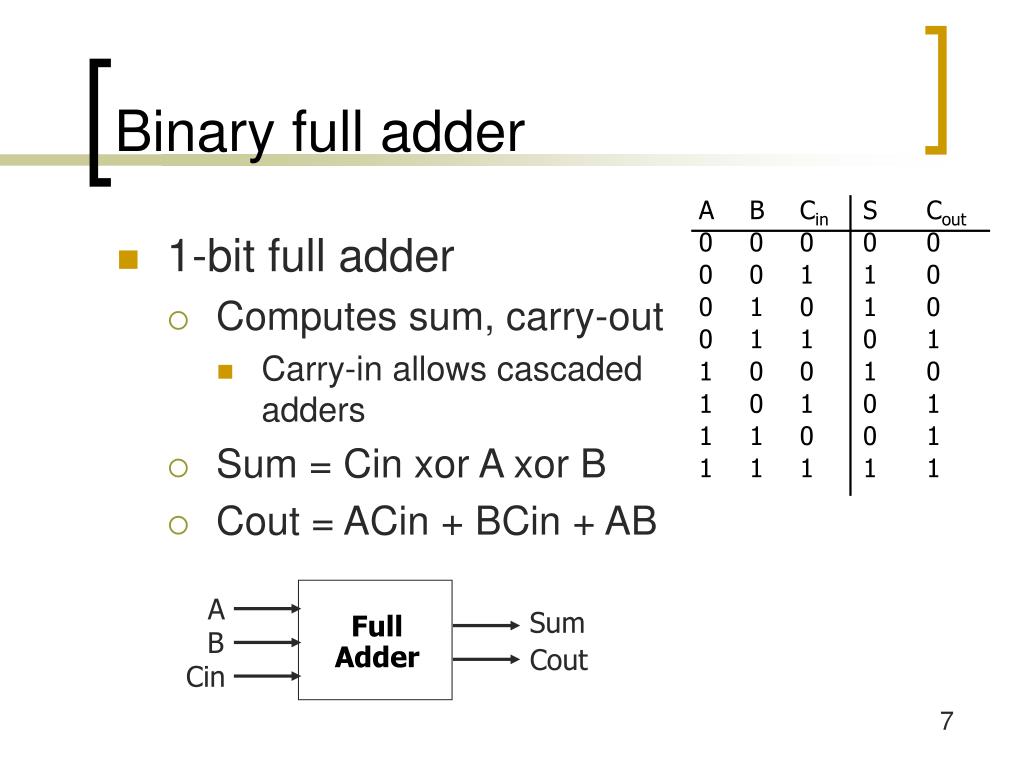 Binary full adder

1-bit full adder
Computes sum, carry-out
Carry-in allows cascaded adders
Sum = Cin xor A xor B
Cout = ACin + BCin + AB

| A | B | $C_{in}$ | S | $C_{out}$ |
|---|---|---|---|---|
| 0 | 0 | 0 | 0 | 0 |
| 0 | 0 | 1 | 1 | 0 |
| 0 | 1 | 0 | 1 | 0 |
| 0 | 1 | 1 | 0 | 1 |
| 1 | 0 | 0 | 1 | 0 |
| 1 | 0 | 1 | 0 | 1 |
| 1 | 1 | 0 | 0 | 1 |
| 1 | 1 | 1 | 1 | 1 |

A
B
Cin
Full Adder
Sum
Cout

7